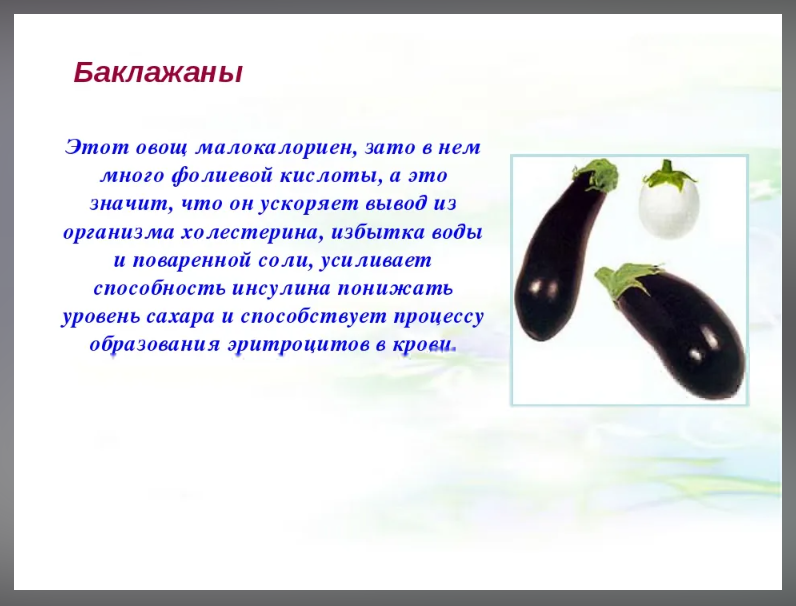 Баклажаны

Этот овощ малокалориен, зато в нем много фолиевой кислоты, а это значит, что он ускоряет вывод из организма холестерина, избытка воды и поваренной соли, усиливает способность инсулина понижать уровень сахара и способствует процессу образования эритроцитов в крови.